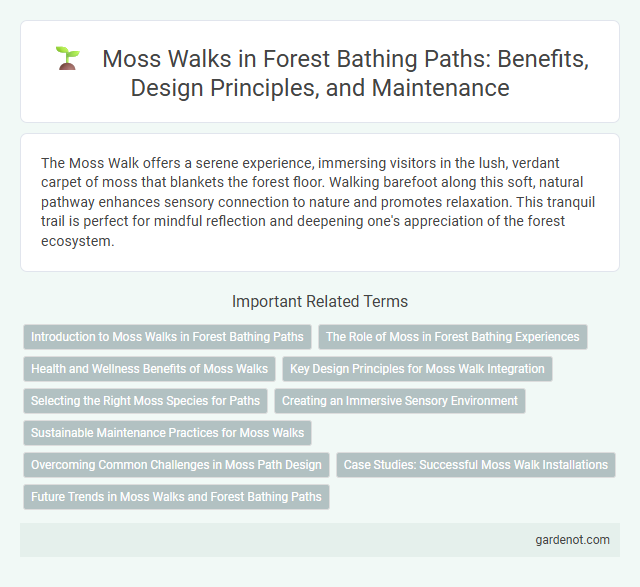 Moss Walks in Forest Bathing Paths: Benefits, Design Principles, and Maintenance

The Moss Walk offers a serene experience, immersing visitors in the lush, verdant carpet of moss that blankets the forest floor. Walking barefoot along this soft, natural pathway enhances sensory connection to nature and promotes relaxation. This tranquil trail is perfect for mindful reflection and deepening one's appreciation of the forest ecosystem.

Important Related Terms

Introduction to Moss Walks in Forest Bathing Paths
The Role of Moss in Forest Bathing Experiences
Health and Wellness Benefits of Moss Walks
Key Design Principles for Moss Walk Integration
Selecting the Right Moss Species for Paths
Creating an Immersive Sensory Environment
Sustainable Maintenance Practices for Moss Walks
Overcoming Common Challenges in Moss Path Design
Case Studies: Successful Moss Walk Installations
Future Trends in Moss Walks and Forest Bathing Paths

gardenot.com